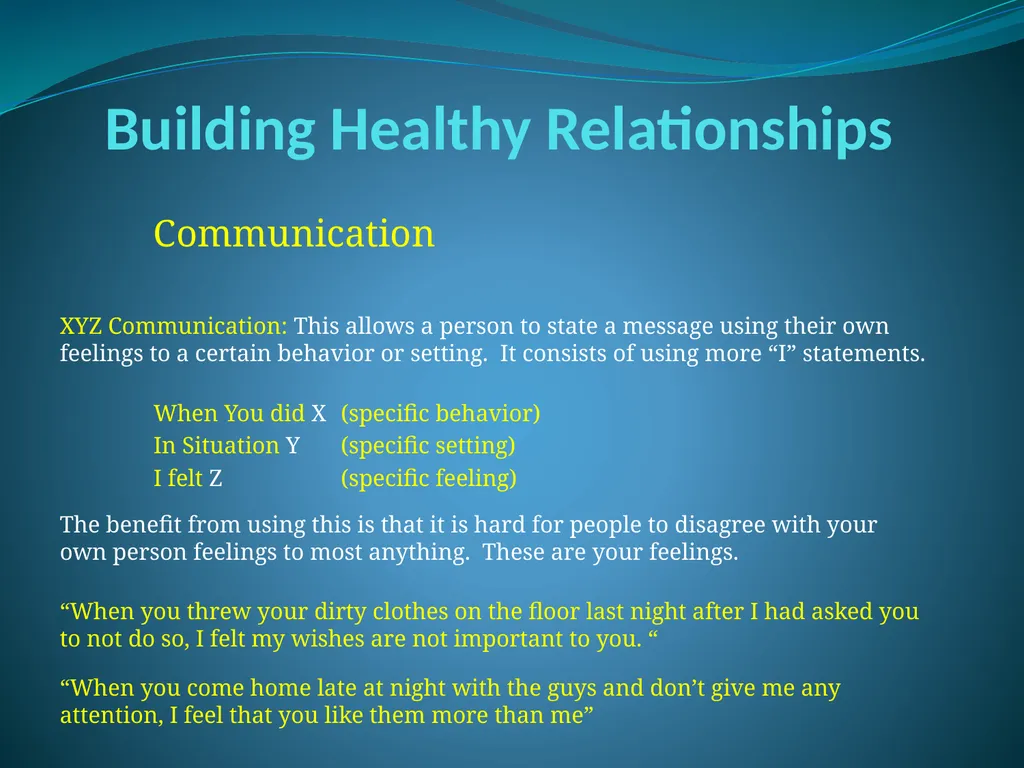 Building Healthy Relationships

Communication

XYZ Communication: This allows a person to state a message using their own feelings to a certain behavior or setting. It consists of using more “I” statements.

When You did X (specific behavior)
In Situation Y (specific setting)
I felt Z (specific feeling)

The benefit from using this is that it is hard for people to disagree with your own person feelings to most anything. These are your feelings.

“When you threw your dirty clothes on the floor last night after I had asked you to not do so, I felt my wishes are not important to you. “

“When you come home late at night with the guys and don’t give me any attention, I feel that you like them more than me”